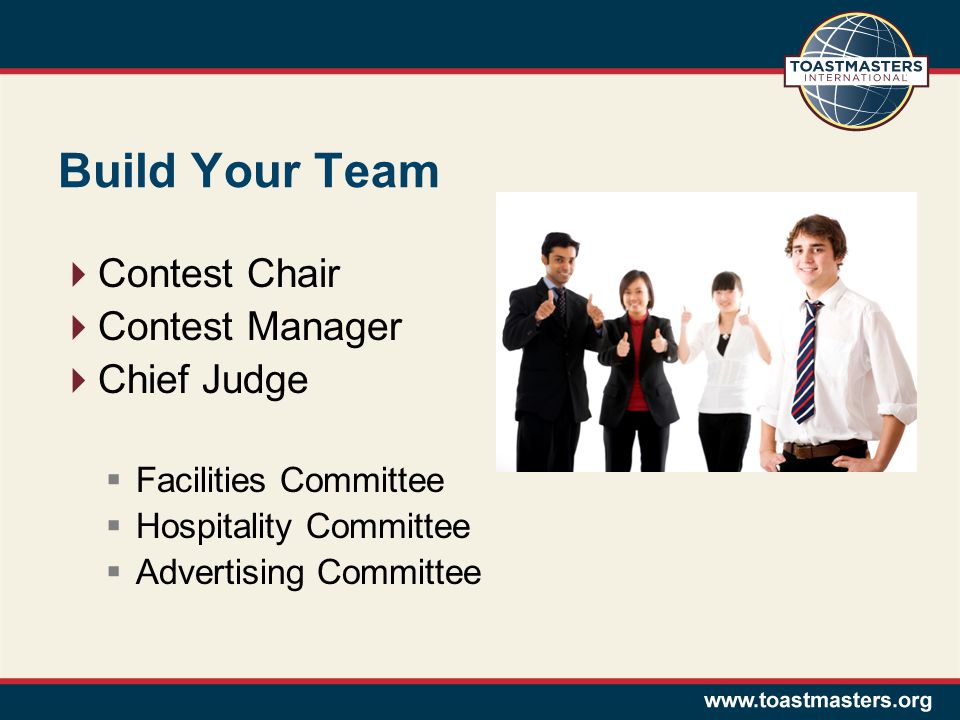 TOASTMASTERS INTERNATIONAL

Build Your Team

Contest Chair
Contest Manager
Chief Judge

Facilities Committee
Hospitality Committee
Advertising Committee

www.toastmasters.org